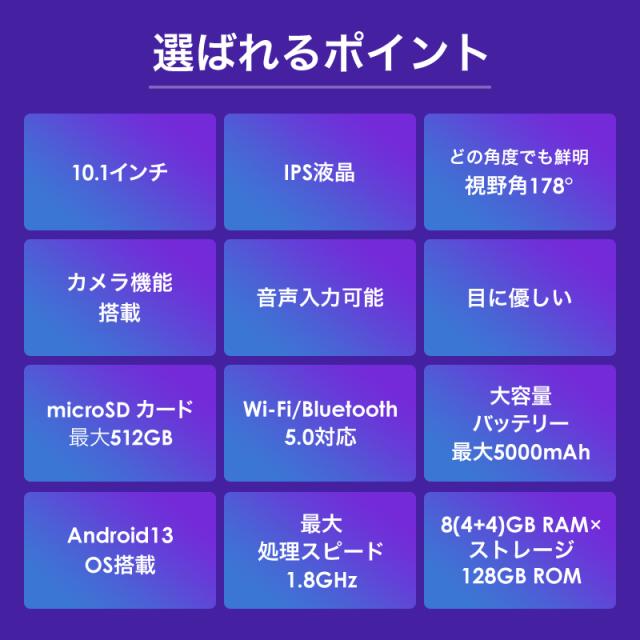 選ばれるポイント

10.1インチ

IPS液晶

どの角度でも鮮明
視野角178°

カメラ機能
搭載

音声入力可能

目に優しい

microSD カード
最大512GB

Wi-Fi/Bluetooth
5.0対応

大容量
バッテリー
最大5000mAh

Android13
OS搭載

最大
処理スピード
1.8GHz

8(4+4)GB RAM×
ストレージ
128GB ROM